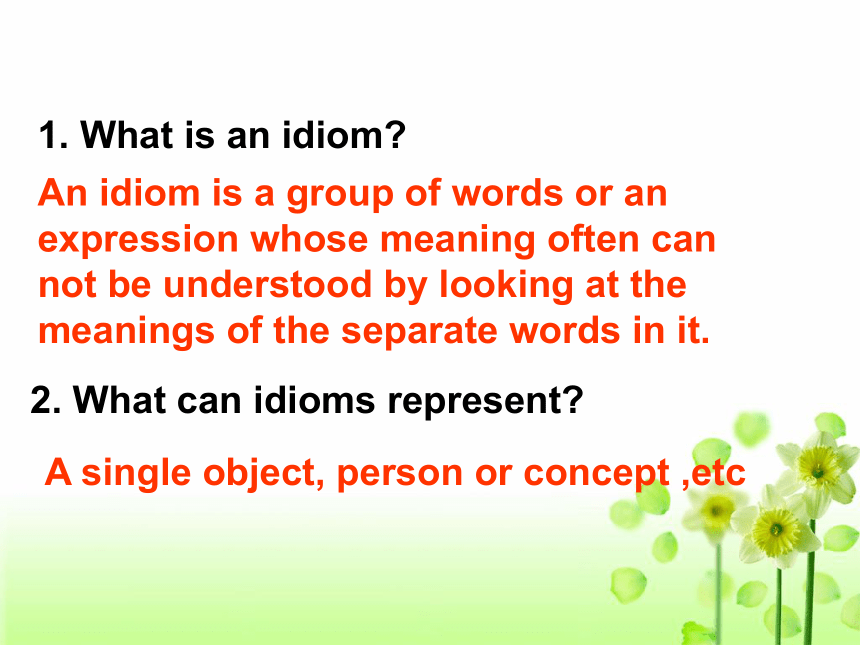 1. What is an idiom?

An idiom is a group of words or an expression whose meaning often can not be understood by looking at the meanings of the separate words in it.

2. What can idioms represent?

A single object, person or concept ,etc